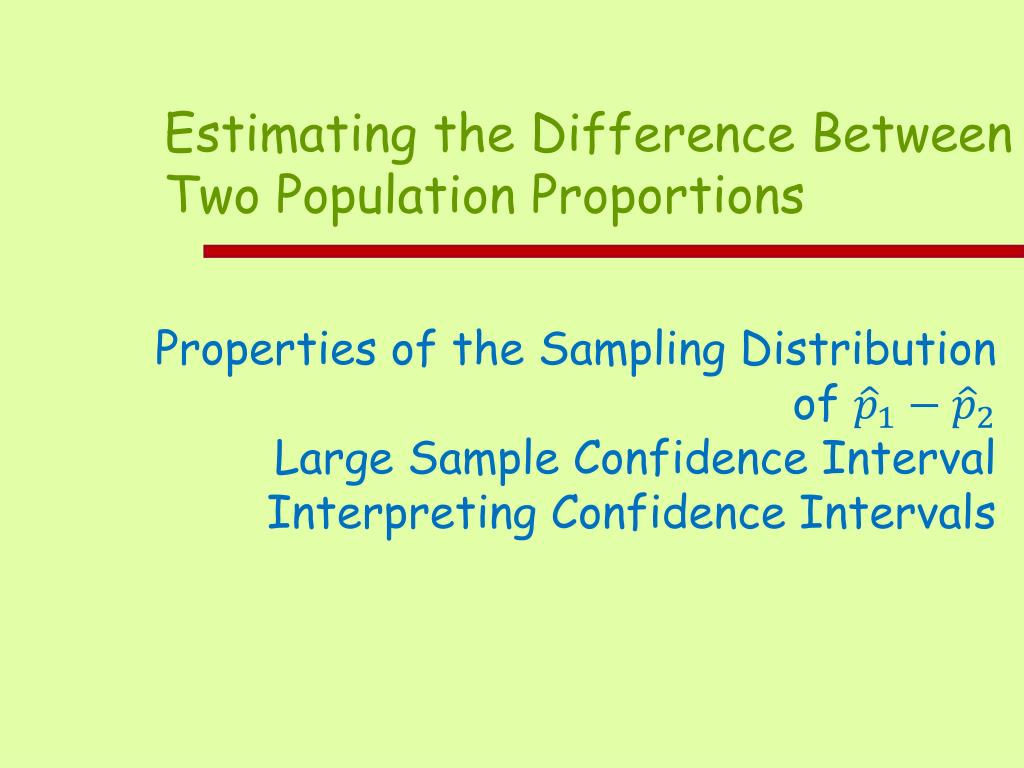 Estimating the Difference Between Two Population Proportions

Properties of the Sampling Distribution of $\hat{p}_1 - \hat{p}_2$
Large Sample Confidence Interval
Interpreting Confidence Intervals